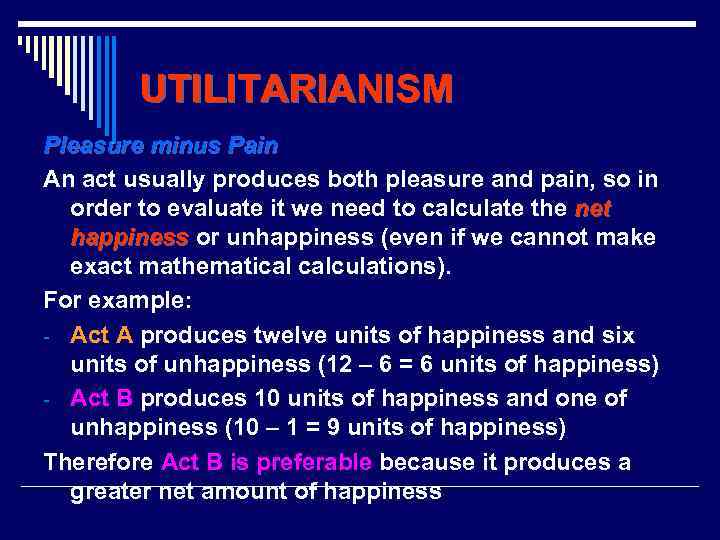 UTILITARIANISM

Pleasure minus Pain

An act usually produces both pleasure and pain, so in order to evaluate it we need to calculate the net happiness or unhappiness (even if we cannot make exact mathematical calculations).

For example:

- Act A produces twelve units of happiness and six units of unhappiness (12 – 6 = 6 units of happiness)
- Act B produces 10 units of happiness and one of unhappiness (10 – 1 = 9 units of happiness)

Therefore Act B is preferable because it produces a greater net amount of happiness